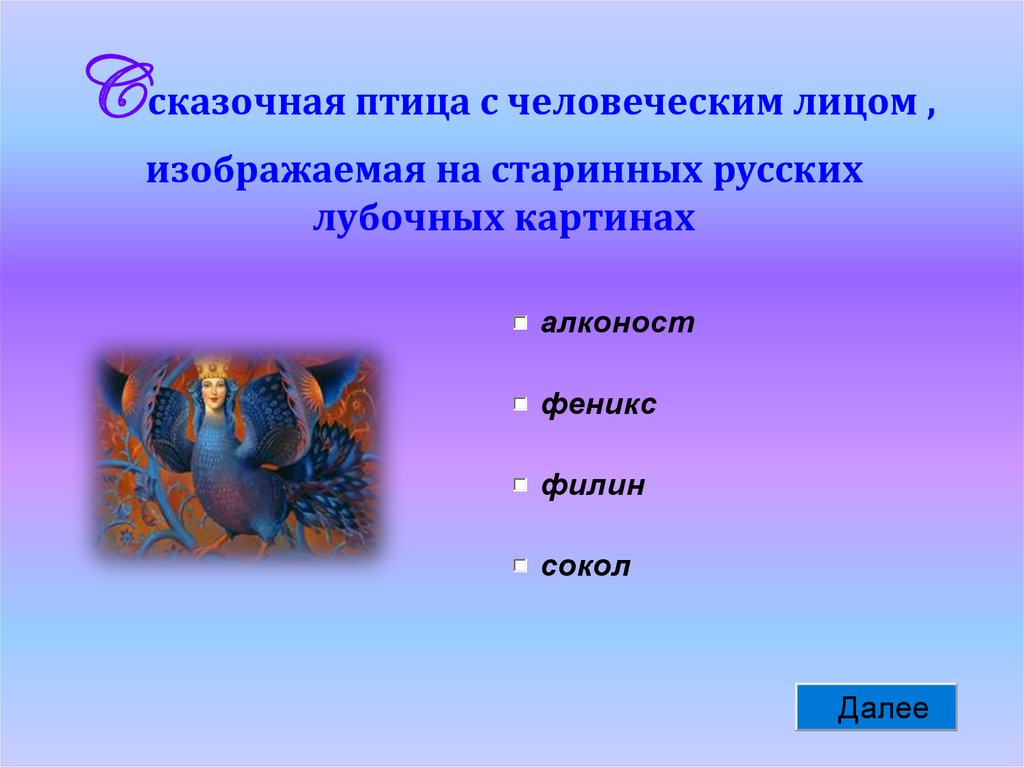 Сказочная птица с человеческим лицом , изображаемая на старинных русских лубочных картинах

алконост

феникс

филин

сокол

Далее